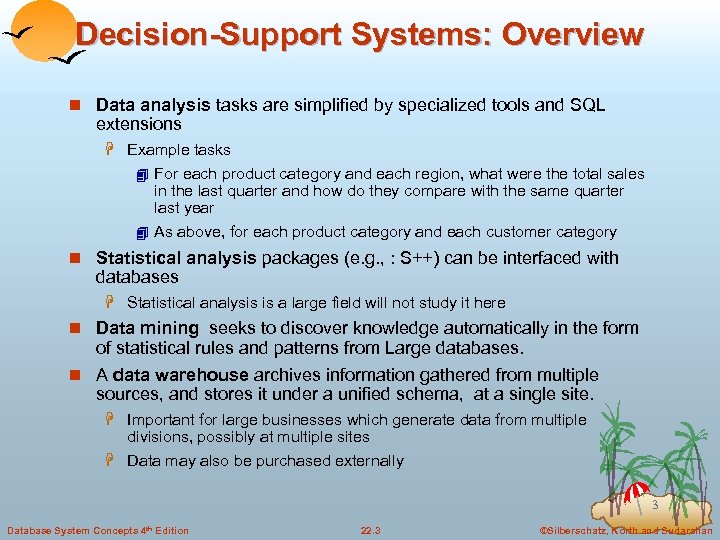 Decision-Support Systems: Overview

Data analysis tasks are simplified by specialized tools and SQL extensions

Example tasks

For each product category and each region, what were the total sales in the last quarter and how do they compare with the same quarter last year

As above, for each product category and each customer category

Statistical analysis packages (e.g., : S++) can be interfaced with databases

Statistical analysis is a large field will not study it here

Data mining seeks to discover knowledge automatically in the form of statistical rules and patterns from Large databases.

A data warehouse archives information gathered from multiple sources, and stores it under a unified schema, at a single site.

Important for large businesses which generate data from multiple divisions, possibly at multiple sites

Data may also be purchased externally

3

Database System Concepts 4th Edition 22.3 ©Silberschatz, Korth and Sudarshan